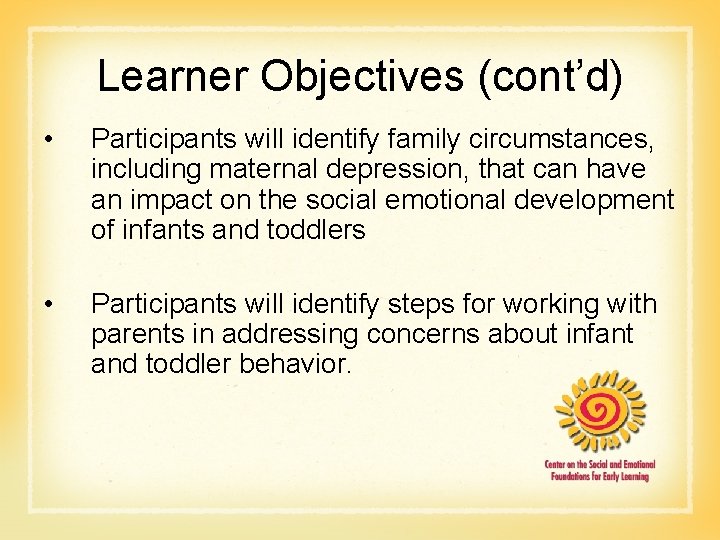 Learner Objectives (cont'd)

• Participants will identify family circumstances, including maternal depression, that can have an impact on the social emotional development of infants and toddlers

• Participants will identify steps for working with parents in addressing concerns about infant and toddler behavior.

Center on the Social and Emotional Foundations for Early Learning